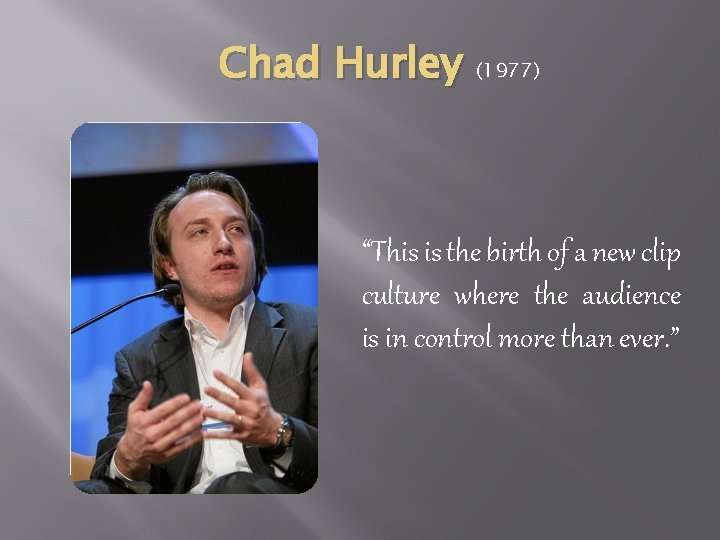 Chad Hurley (1977)

“This is the birth of a new clip culture where the audience is in control more than ever.”